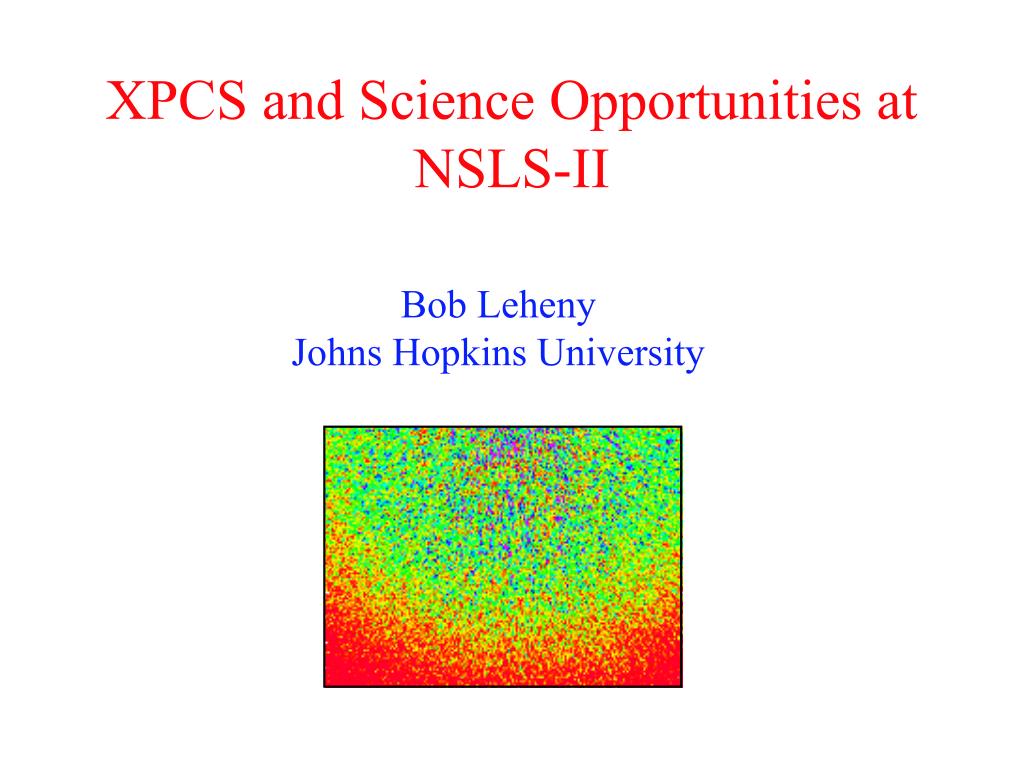 XPCS and Science Opportunities at NSLS-II

Bob Leheny
Johns Hopkins University